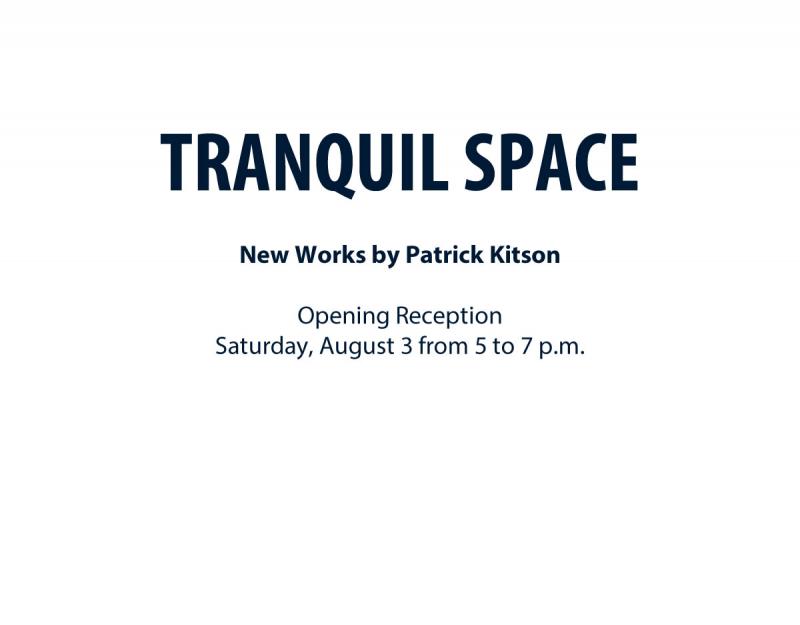 TRANQUIL SPACE

New Works by Patrick Kitson

Opening Reception
Saturday, August 3 from 5 to 7 p.m.